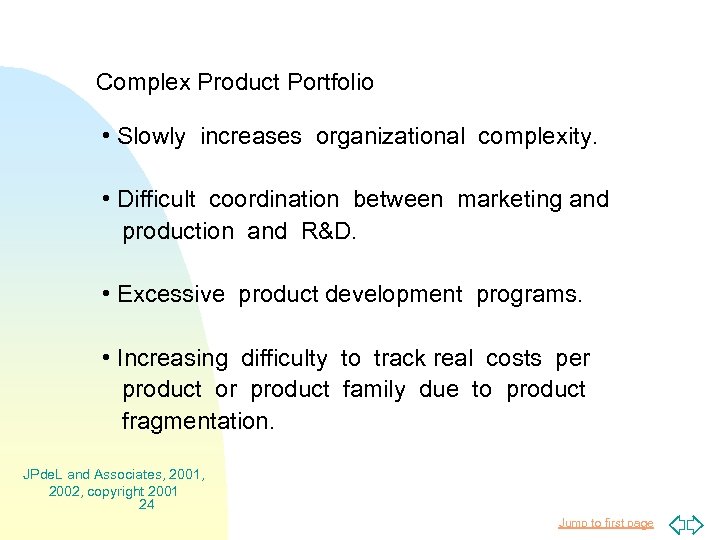 Complex Product Portfolio

• Slowly increases organizational complexity.

• Difficult coordination between marketing and production and R&D.

• Excessive product development programs.

• Increasing difficulty to track real costs per product or product family due to product fragmentation.

JPdeL and Associates, 2001, 2002, copyright 2001
24

Jump to first page